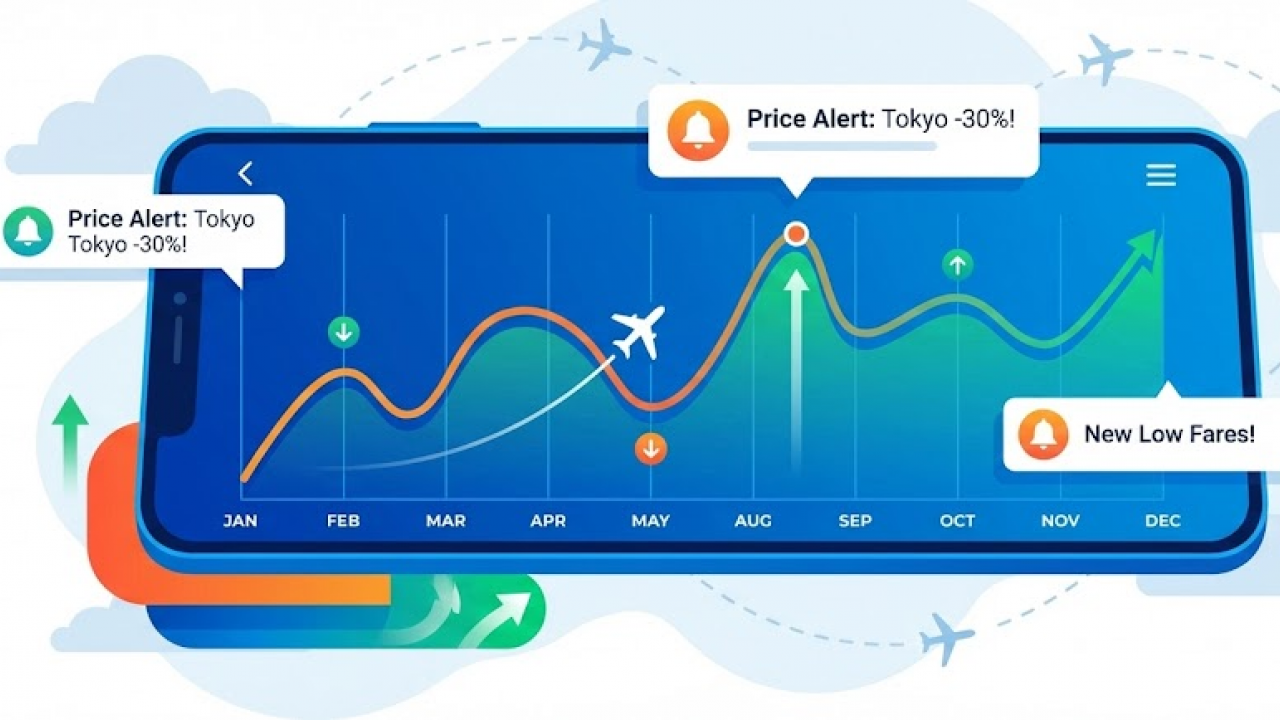 Price Alert: Tokyo -30%!

Price Alert: Tokyo Tokyo -30%!

New Low Fares!

JAN FEB MAR APR MAY AUG SEP OCT NOV DEC